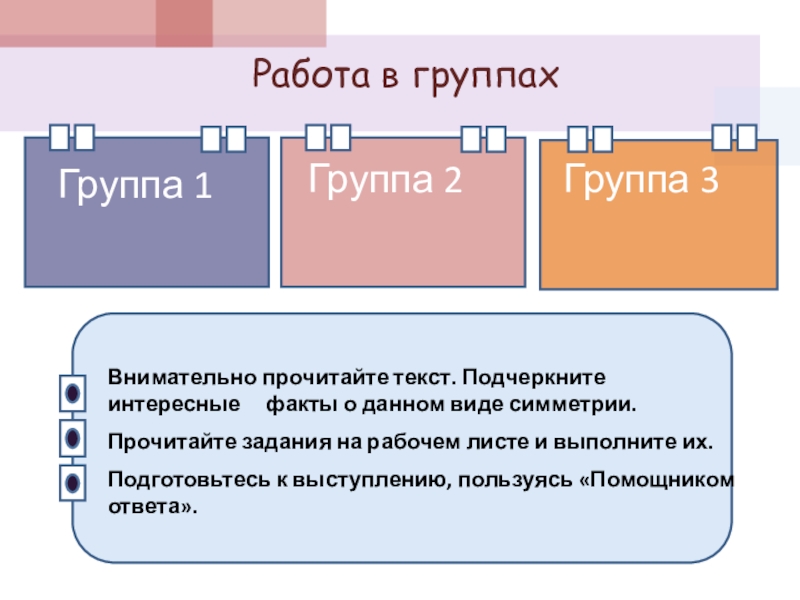 Работа в группах

Группа 1

Группа 2

Группа 3

Внимательно прочитайте текст. Подчеркните интересные факты о данном виде симметрии.

Прочитайте задания на рабочем листе и выполните их.

Подготовьтесь к выступлению, пользуясь «Помощником ответа».